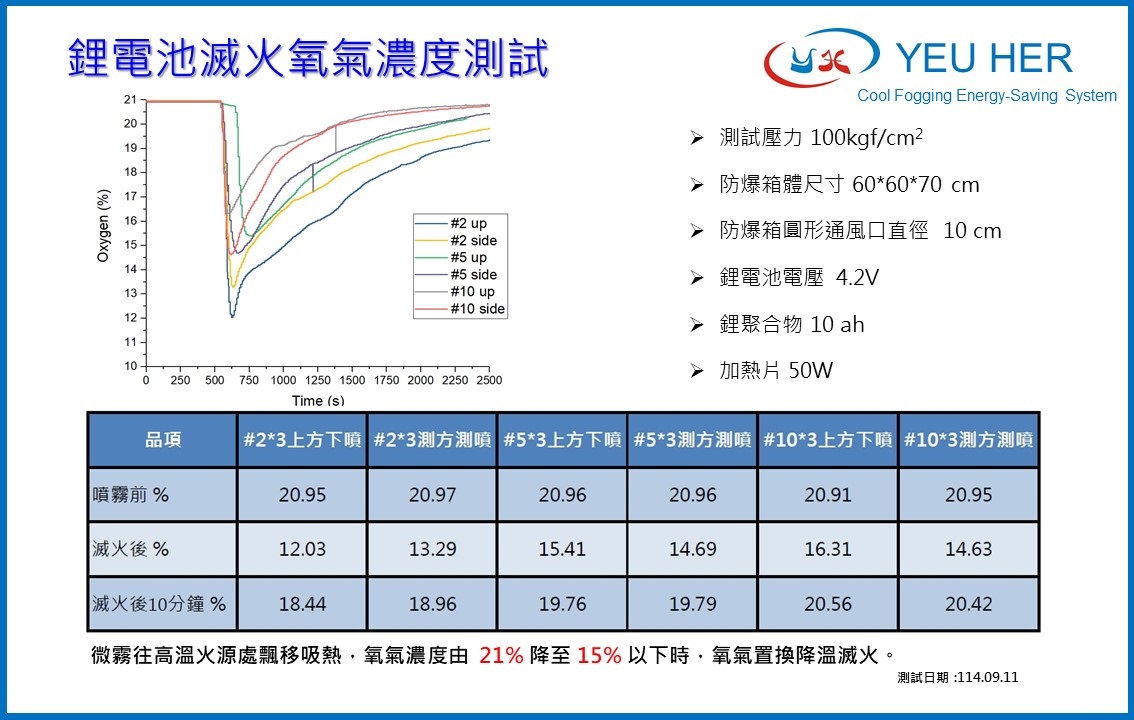 鋰電池滅火氧氣濃度測試

YEU HER
Cool Fogging Energy-Saving System

21
20
19
18
17
16
15
14
13
12
11
10
Oxygen (%)
0 250 500 750 1000 1250 1500 1750 2000 2250 2500
Time (s)
#2 up
#2 side
#5 up
#5 side
#10 up
#10 side

➢ 測試壓力 100kgf/cm$^2$
➢ 防爆箱體尺寸 60*60*70 cm
➢ 防爆箱圓形通風口直徑 10 cm
➢ 鋰電池電壓 4.2V
➢ 鋰聚合物 10 ah
➢ 加熱片 50W

| 品項 | #2*3上方下噴 | #2*3測方測噴 | #5*3上方下噴 | #5*3測方測噴 | #10*3上方下噴 | #10*3測方測噴 |
|---|---|---|---|---|---|---|
| 噴霧前 % | 20.95 | 20.97 | 20.96 | 20.96 | 20.91 | 20.95 |
| 滅火後 % | 12.03 | 13.29 | 15.41 | 14.69 | 16.31 | 14.63 |
| 滅火後10分鐘 % | 18.44 | 18.96 | 19.76 | 19.79 | 20.56 | 20.42 |

微霧往高溫火源處飄移吸熱，氧氣濃度由 21% 降至 15% 以下時，氧氣置換降溫滅火。
測試日期 :114.09.11